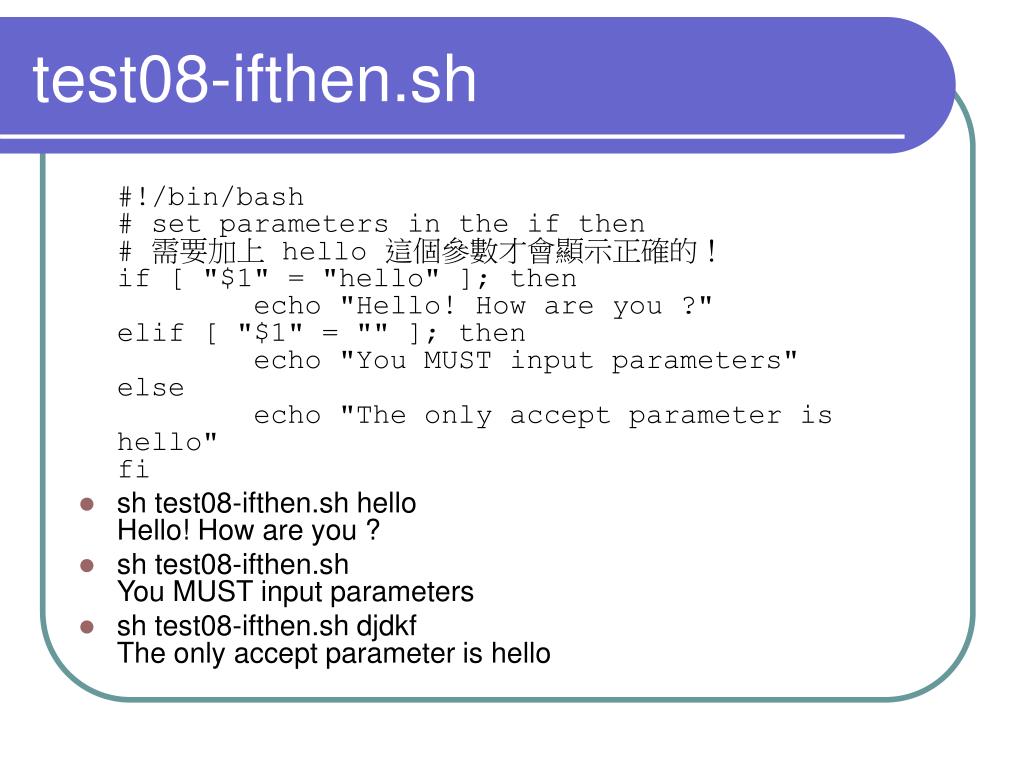 test08-ifthen.sh

#!/bin/bash
# set parameters in the if then
# 需要加上 hello 這個參數才會顯示正確的！
if [ "$1" = "hello" ]; then
        echo "Hello! How are you ?"
elif [ "$1" = "" ]; then
        echo "You MUST input parameters"
else
        echo "The only accept parameter is hello"
fi

- sh test08-ifthen.sh hello
Hello! How are you ?
- sh test08-ifthen.sh
You MUST input parameters
- sh test08-ifthen.sh djdkf
The only accept parameter is hello